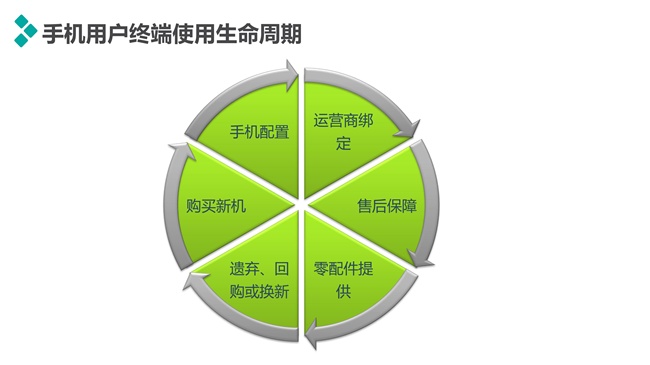 手机用户终端使用生命周期

手机配置

运营商绑定

售后保障

零配件提供

遗弃、回购或换新

购买新机